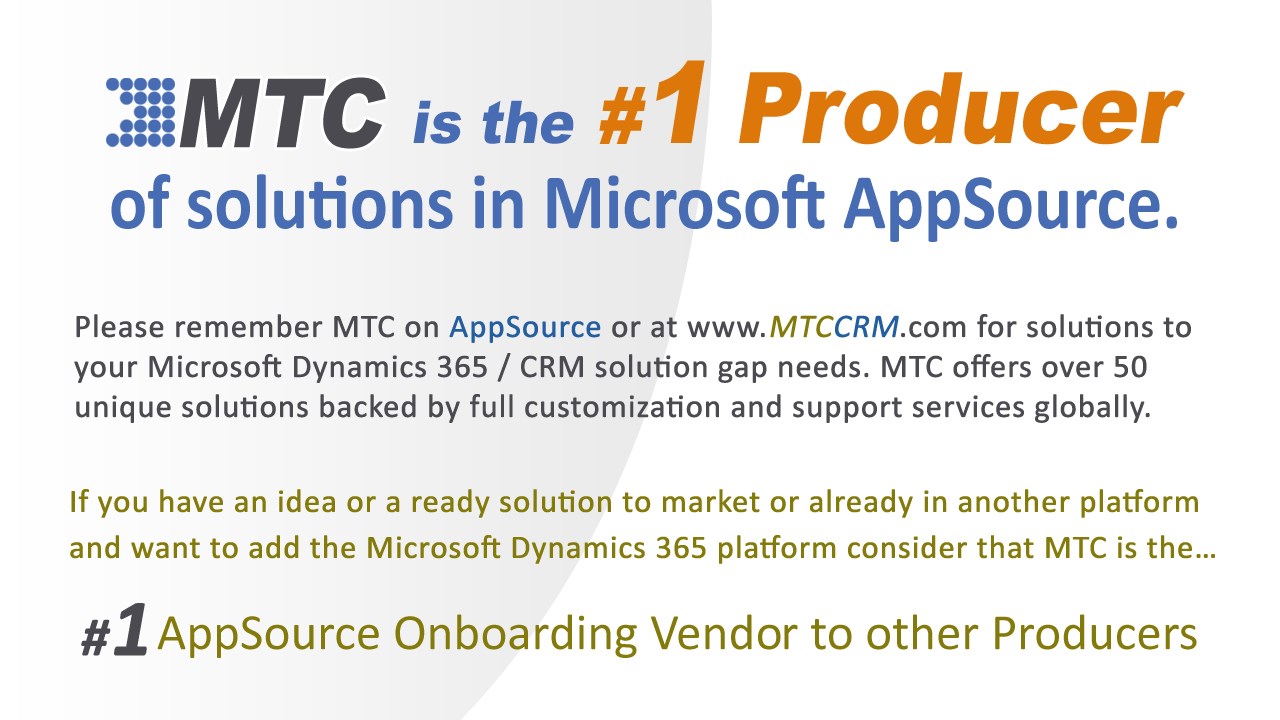 MTC is the #1 Producer of solutions in Microsoft AppSource.

Please remember MTC on AppSource or at www.MTCCRM.com for solutions to your Microsoft Dynamics 365 / CRM solution gap needs. MTC offers over 50 unique solutions backed by full customization and support services globally.

If you have an idea or a ready solution to market or already in another platform and want to add the Microsoft Dynamics 365 platform consider that MTC is the…

#1 AppSource Onboarding Vendor to other Producers